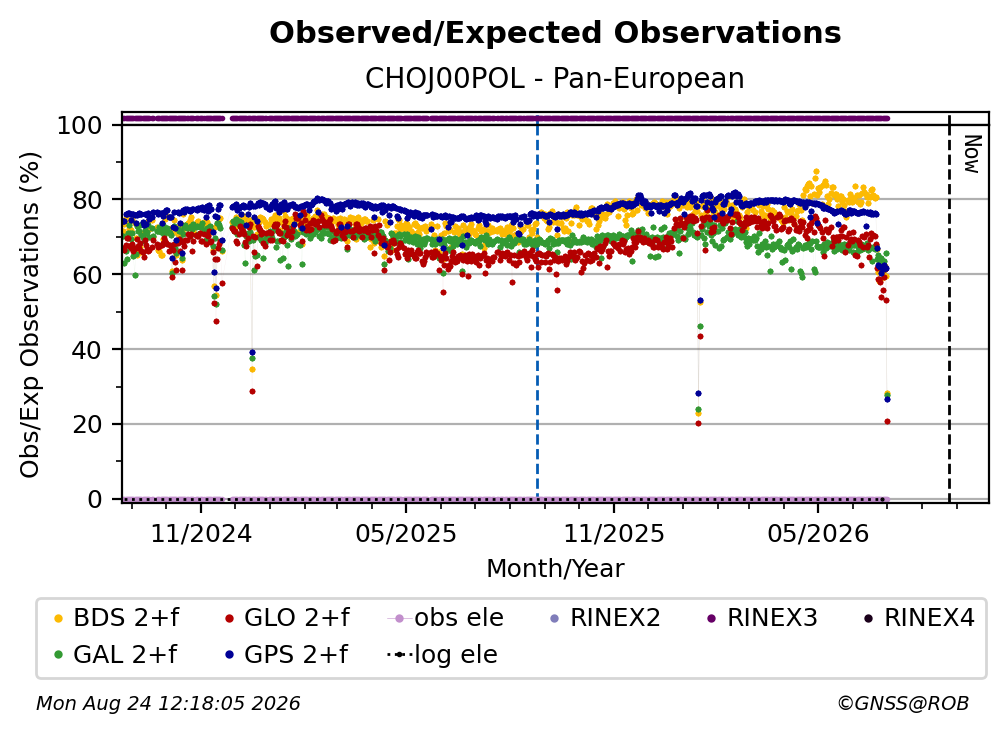 Observed/Expected Observations
CHOJ00POL - Pan-European

Obs/Exp Observations (%)
100
80
60
40
20
0

Now

11/2024
05/2025
11/2025
05/2026
Month/Year

BDS 2+f
GLO 2+f
obs ele
RINEX2
RINEX3
RINEX4
GAL 2+f
GPS 2+f
log ele

Mon Aug 24 12:18:05 2026
©GNSS@ROB